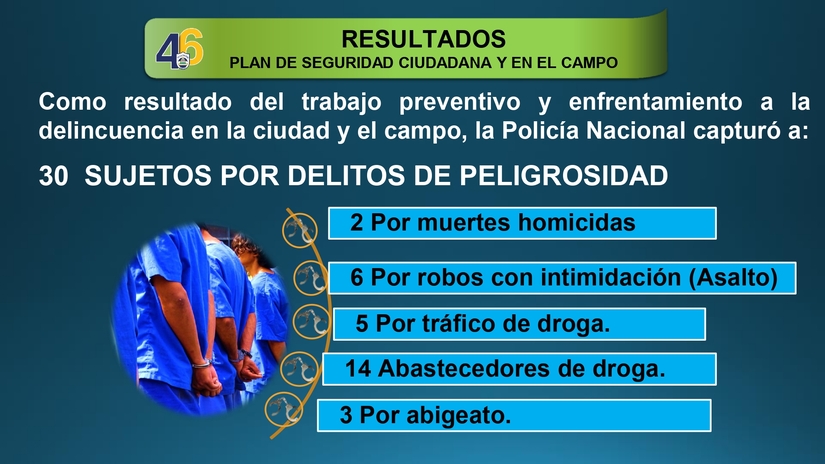 46

RESULTADOS
PLAN DE SEGURIDAD CIUDADANA Y EN EL CAMPO

Como resultado del trabajo preventivo y enfrentamiento a la delincuencia en la ciudad y el campo, la Policía Nacional capturó a:

30 SUJETOS POR DELITOS DE PELIGROSIDAD

2 Por muertes homicidas

6 Por robos con intimidación (Asalto)

5 Por tráfico de droga.

14 Abastecedores de droga.

3 Por abigeato.